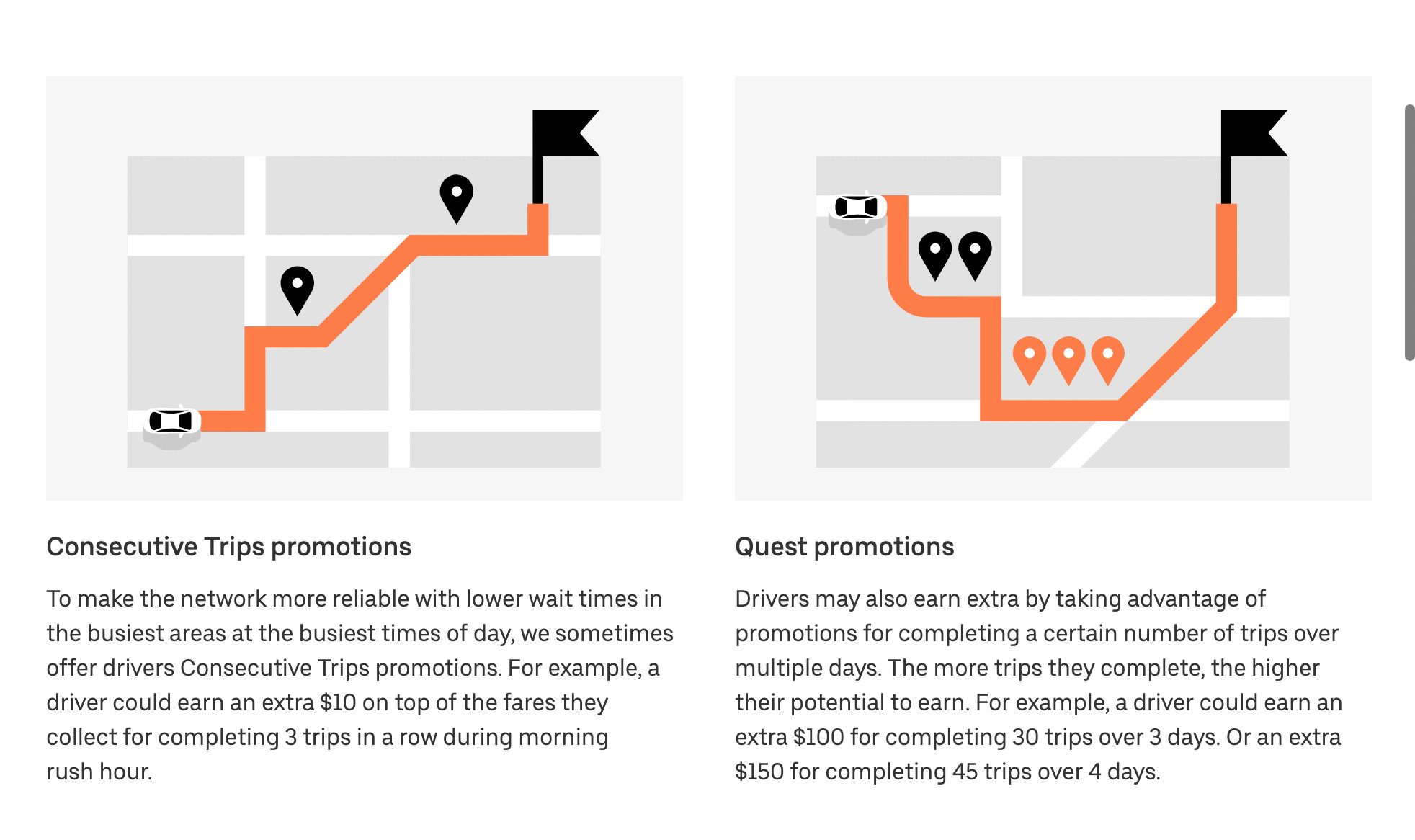 Consecutive Trips promotions

To make the network more reliable with lower wait times in the busiest areas at the busiest times of day, we sometimes offer drivers Consecutive Trips promotions. For example, a driver could earn an extra \$10 on top of the fares they collect for completing 3 trips in a row during morning rush hour.

Quest promotions

Drivers may also earn extra by taking advantage of promotions for completing a certain number of trips over multiple days. The more trips they complete, the higher their potential to earn. For example, a driver could earn an extra \$100 for completing 30 trips over 3 days. Or an extra \$150 for completing 45 trips over 4 days.